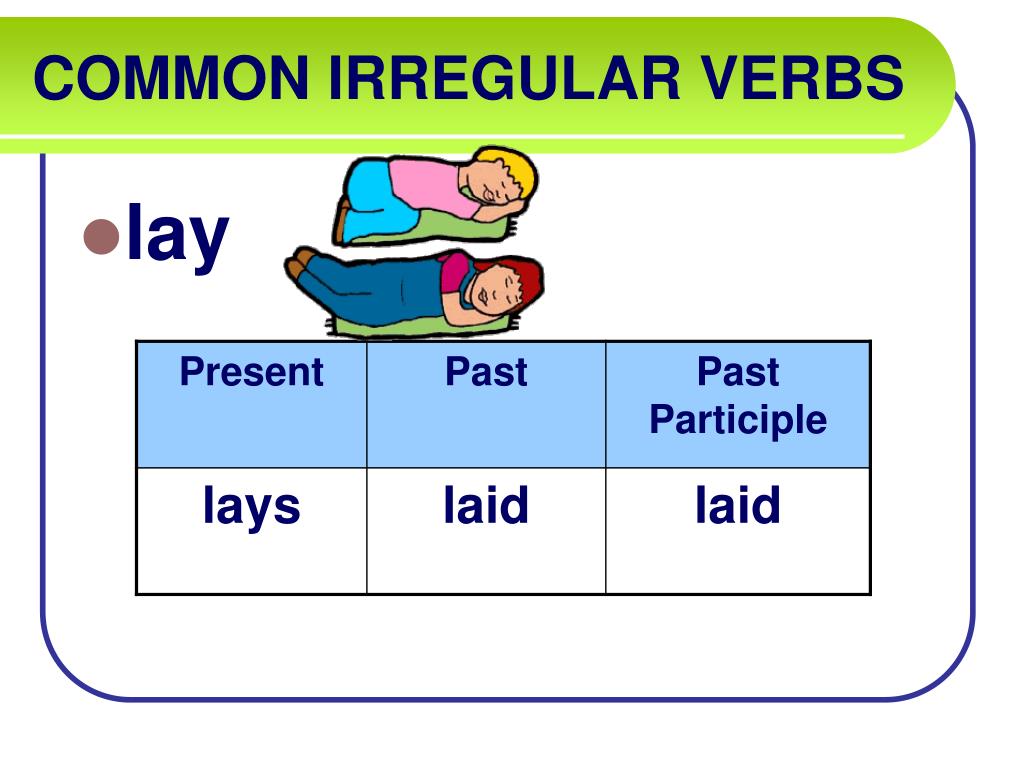 COMMON IRREGULAR VERBS

lay

| Present | Past | Past Participle |
|---|---|---|
| lays | laid | laid |